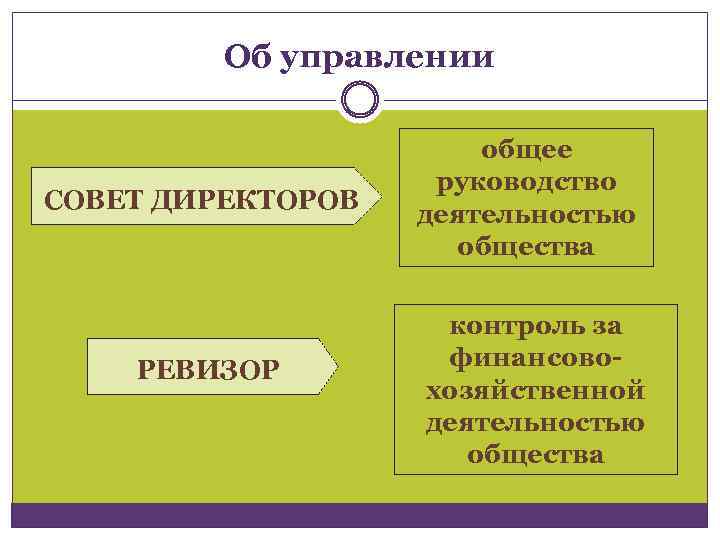 Об управлении

СОВЕТ ДИРЕКТОРОВ

общее руководство деятельностью общества

РЕВИЗОР

контроль за финансово-хозяйственной деятельностью общества